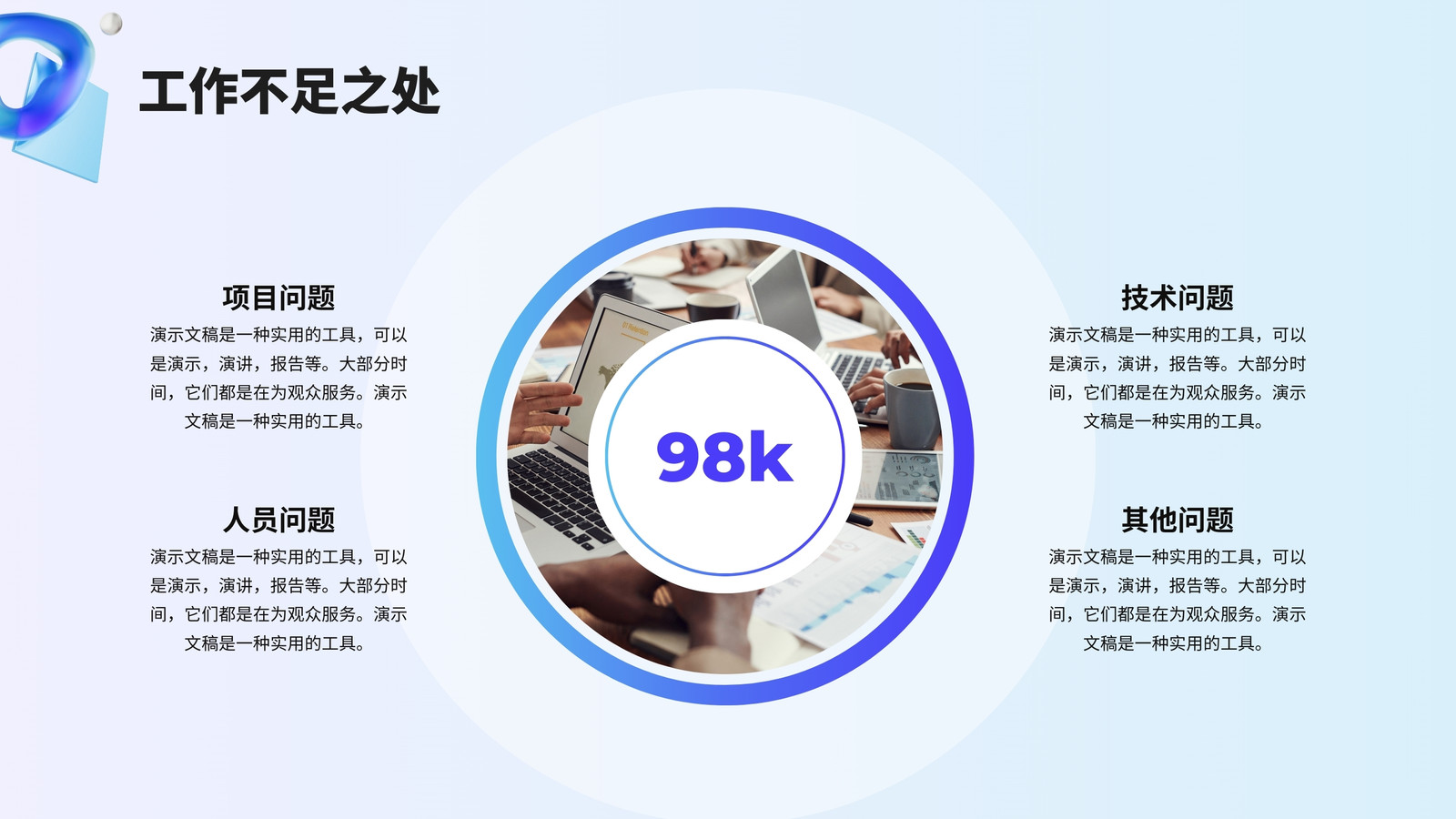 工作不足之处

项目问题
演示文稿是一种实用的工具，可以是演示，演讲，报告等。大部分时间，它们都是在为观众服务。演示文稿是一种实用的工具。

人员问题
演示文稿是一种实用的工具，可以是演示，演讲，报告等。大部分时间，它们都是在为观众服务。演示文稿是一种实用的工具。

98k

技术问题
演示文稿是一种实用的工具，可以是演示，演讲，报告等。大部分时间，它们都是在为观众服务。演示文稿是一种实用的工具。

其他问题
演示文稿是一种实用的工具，可以是演示，演讲，报告等。大部分时间，它们都是在为观众服务。演示文稿是一种实用的工具。